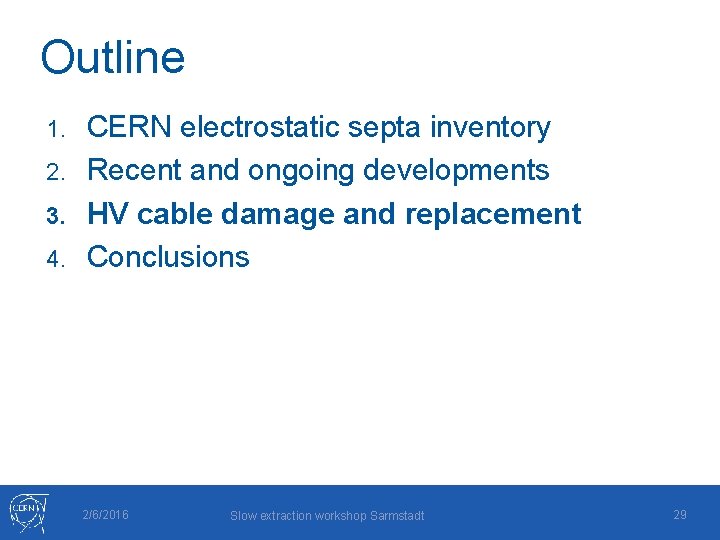 Outline

1. CERN electrostatic septa inventory
2. Recent and ongoing developments
3. HV cable damage and replacement
4. Conclusions

CERN

2/6/2016

Slow extraction workshop Sarmstadt

29